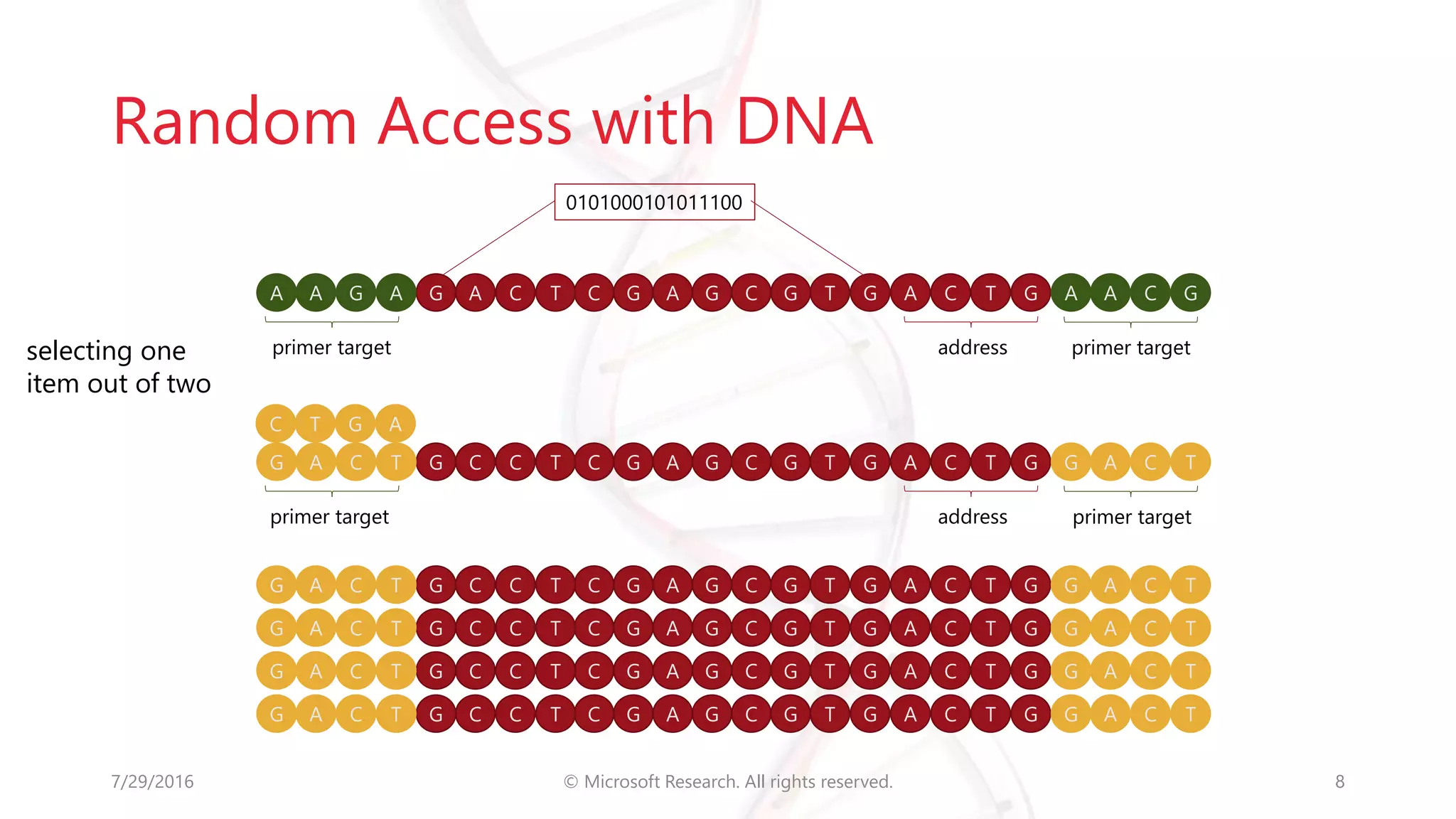 Random Access with DNA

0101000101011100

A A G A G A C T C G A G C G T G A C T G A A C G

primer target

address

primer target

selecting one item out of two

C T G A

G A C T G C C T C G A G C G T G A C T G G A C T

primer target

address

primer target

G A C T G C C T C G A G C G T G A C T G G A C T
G A C T G C C T C G A G C G T G A C T G G A C T
G A C T G C C T C G A G C G T G A C T G G A C T
G A C T G C C T C G A G C G T G A C T G G A C T

7/29/2016

© Microsoft Research. All rights reserved.

8